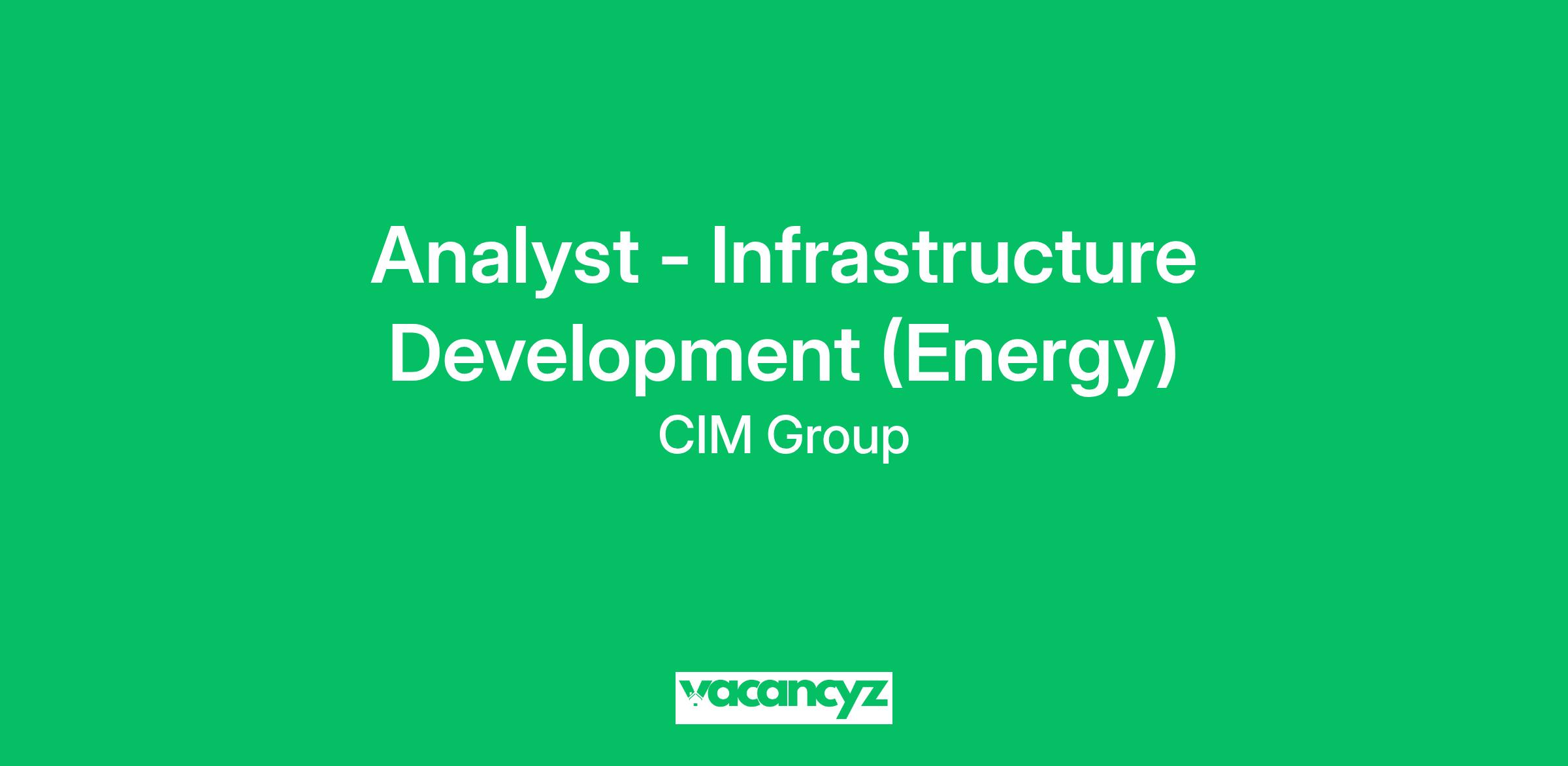 Analyst - Infrastructure Development (Energy)

CIM Group

vacancyz